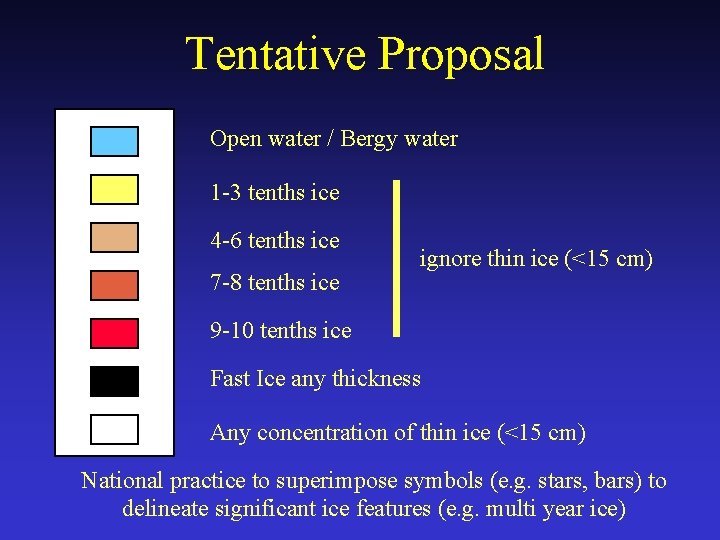 Tentative Proposal

Open water / Bergy water

1-3 tenths ice

4-6 tenths ice

7-8 tenths ice

9-10 tenths ice

ignore thin ice (<15 cm)

Fast Ice any thickness

Any concentration of thin ice (<15 cm)

National practice to superimpose symbols (e.g. stars, bars) to delineate significant ice features (e.g. multi year ice)